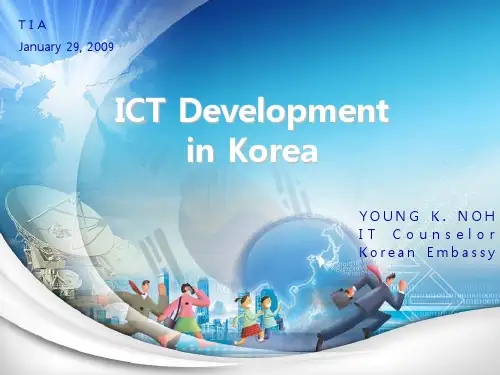 T I A
January 29, 2009

ICT Development in Korea

YOUNG K. NOH
IT Counselor
Korean Embassy